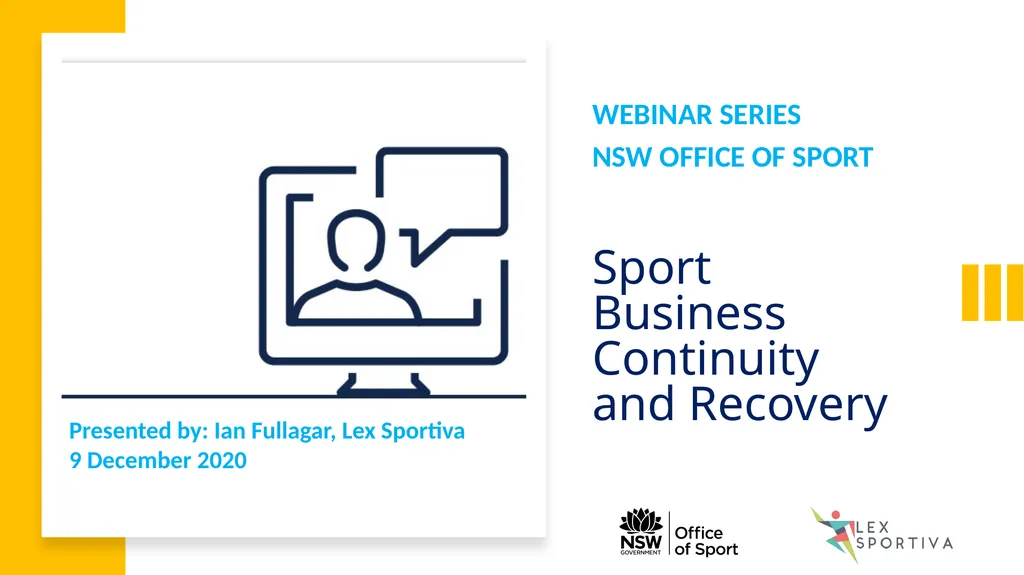 WEBINAR SERIES
NSW OFFICE OF SPORT

Sport Business Continuity and Recovery

Presented by: Ian Fullagar, Lex Sportiva
9 December 2020

NSW GOVERNMENT Office of Sport

LEX SPORTIVA